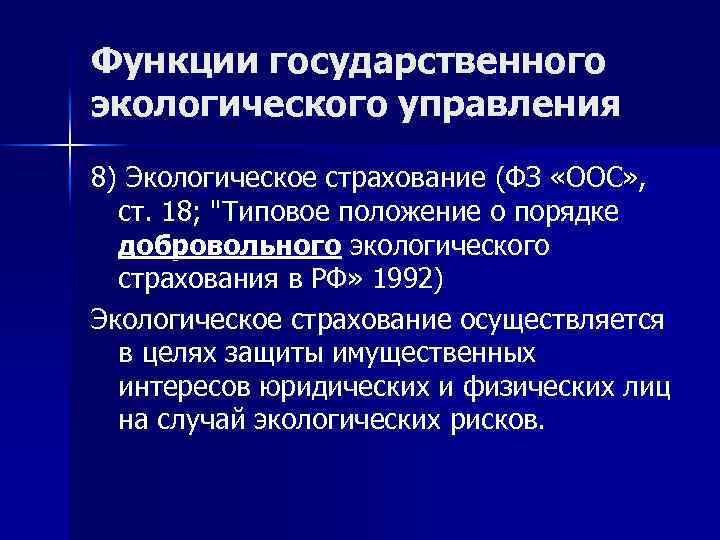 Функции государственного экологического управления

8) Экологическое страхование (ФЗ «ООС», ст. 18; "Типовое положение о порядке добровольного экологического страхования в РФ» 1992)

Экологическое страхование осуществляется в целях защиты имущественных интересов юридических и физических лиц на случай экологических рисков.